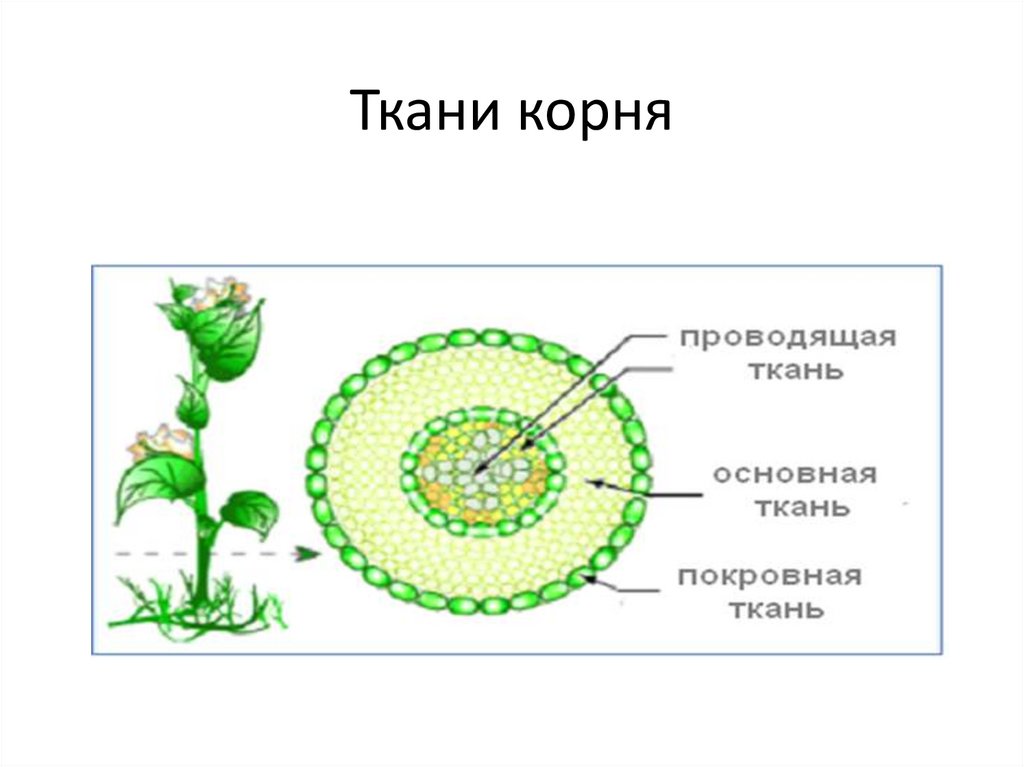 Ткани корня

проводящая ткань

основная ткань

покровная ткань